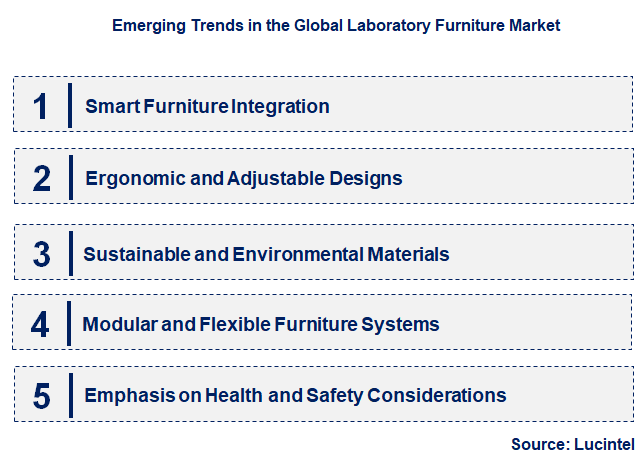 Emerging Trends in the Global Laboratory Furniture Market

1 Smart Furniture Integration

2 Ergonomic and Adjustable Designs

3 Sustainable and Environmental Materials

4 Modular and Flexible Furniture Systems

5 Emphasis on Health and Safety Considerations

Source: Lucintel